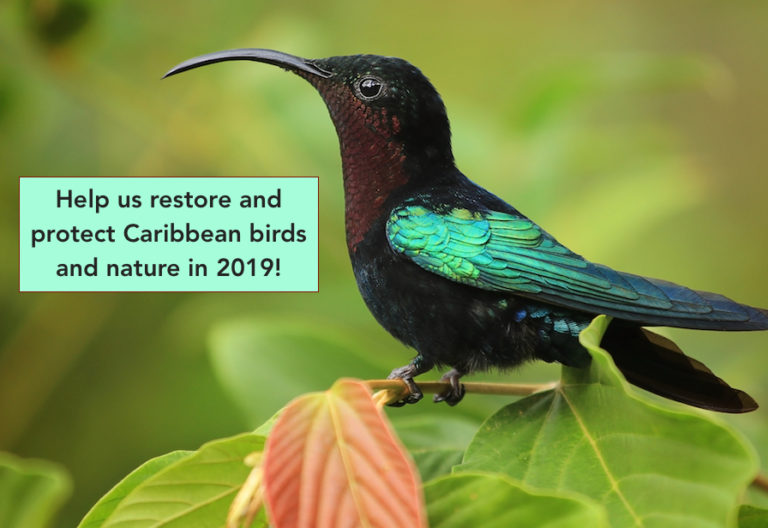 Help us restore and protect Caribbean birds and nature in 2019!